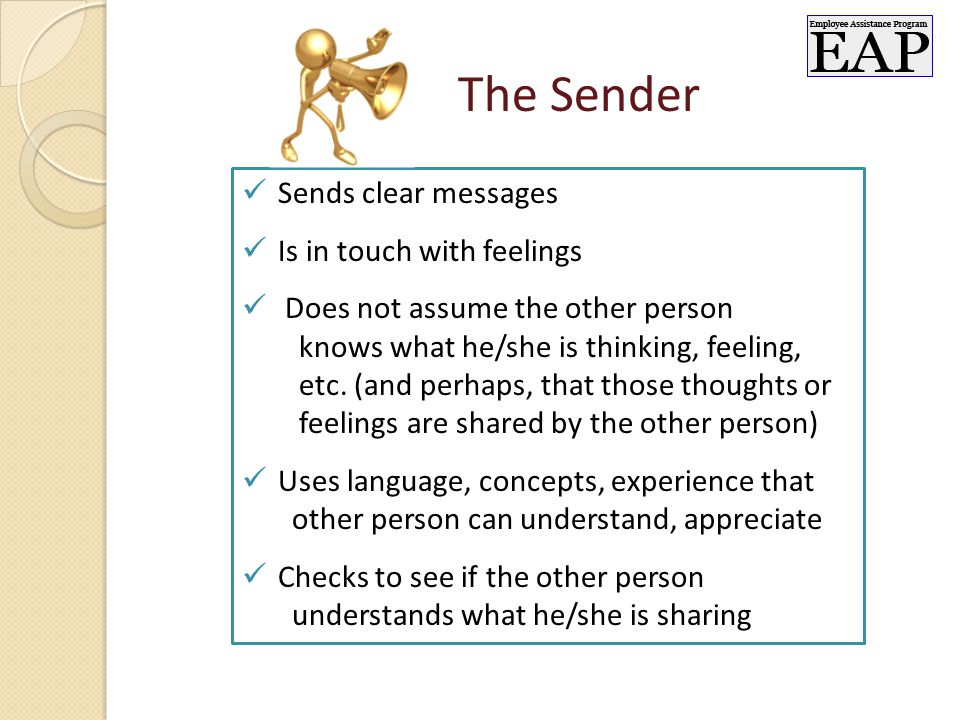 Employee Assistance Program
EAP

The Sender

✓ Sends clear messages

✓ Is in touch with feelings

✓ Does not assume the other person knows what he/she is thinking, feeling, etc. (and perhaps, that those thoughts or feelings are shared by the other person)

✓ Uses language, concepts, experience that other person can understand, appreciate

✓ Checks to see if the other person understands what he/she is sharing